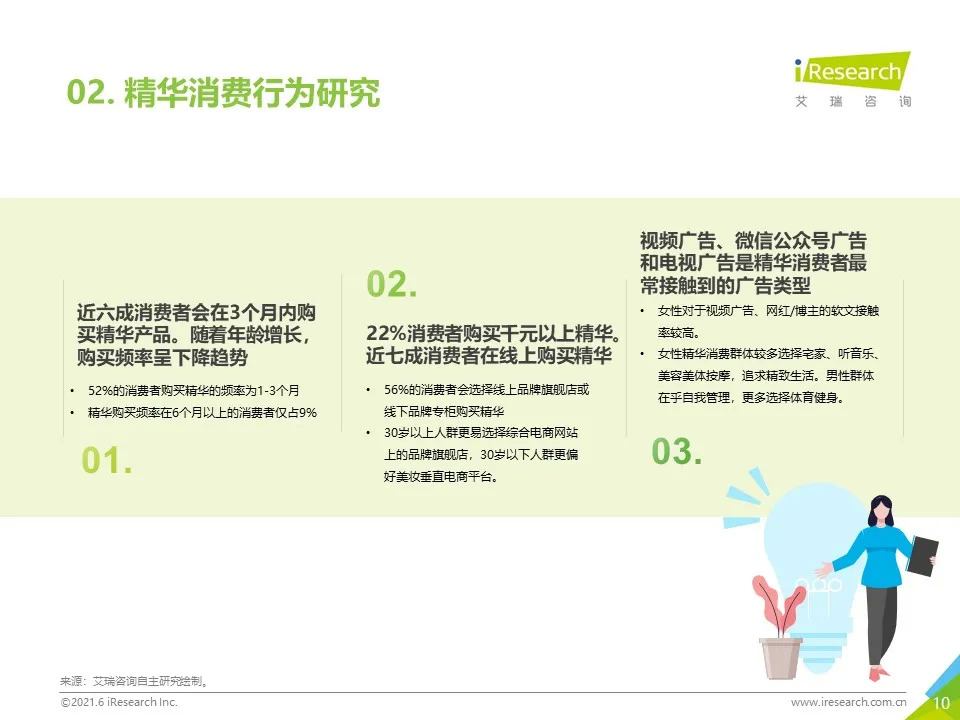 02. 精华消费行为研究

iResearch
艾 瑞 咨 询

近六成消费者会在3个月内购买精华产品。随着年龄增长，购买频率呈下降趋势

• 52%的消费者购买精华的频率为1-3个月
• 精华购买频率在6个月以上的消费者仅占9%

01.

02.

22%消费者购买千元以上精华。近七成消费者在线上购买精华

• 56%的消费者会选择线上品牌旗舰店或线下品牌专柜购买精华
• 30岁以上人群更易选择综合电商网站上的品牌旗舰店，30岁以下人群更偏好美妆垂直电商平台。

视频广告、微信公众号广告和电视广告是精华消费者最常接触到的广告类型

• 女性对于视频广告、网红/博主的软文接触率较高。
• 女性精华消费群体较多选择宅家、听音乐、美容美体按摩，追求精致生活。男性群体在乎自我管理，更多选择体育健身。

03.

来源：艾瑞咨询自主研究绘制。

©2021.6 iResearch Inc.

www.iresearch.com.cn

10